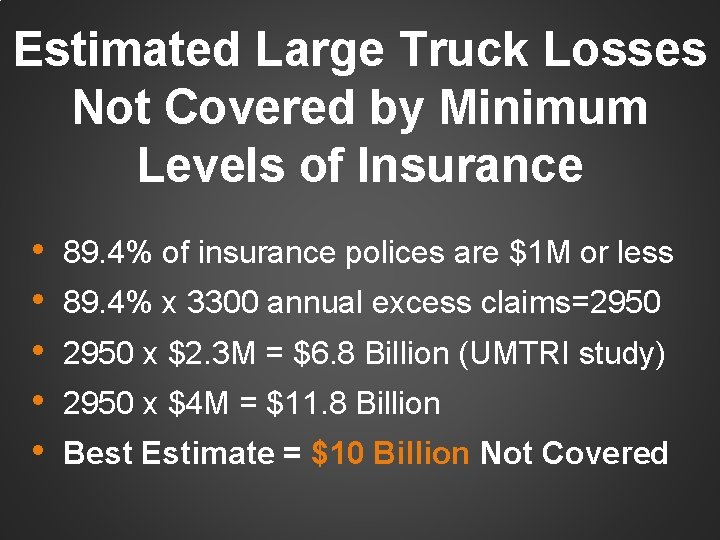 Estimated Large Truck Losses Not Covered by Minimum Levels of Insurance

• 89.4% of insurance polices are \$1M or less
• 89.4% x 3300 annual excess claims=2950
• 2950 x \$2.3M = \$6.8 Billion (UMTRI study)
• 2950 x \$4M = \$11.8 Billion
• Best Estimate = \$10 Billion Not Covered